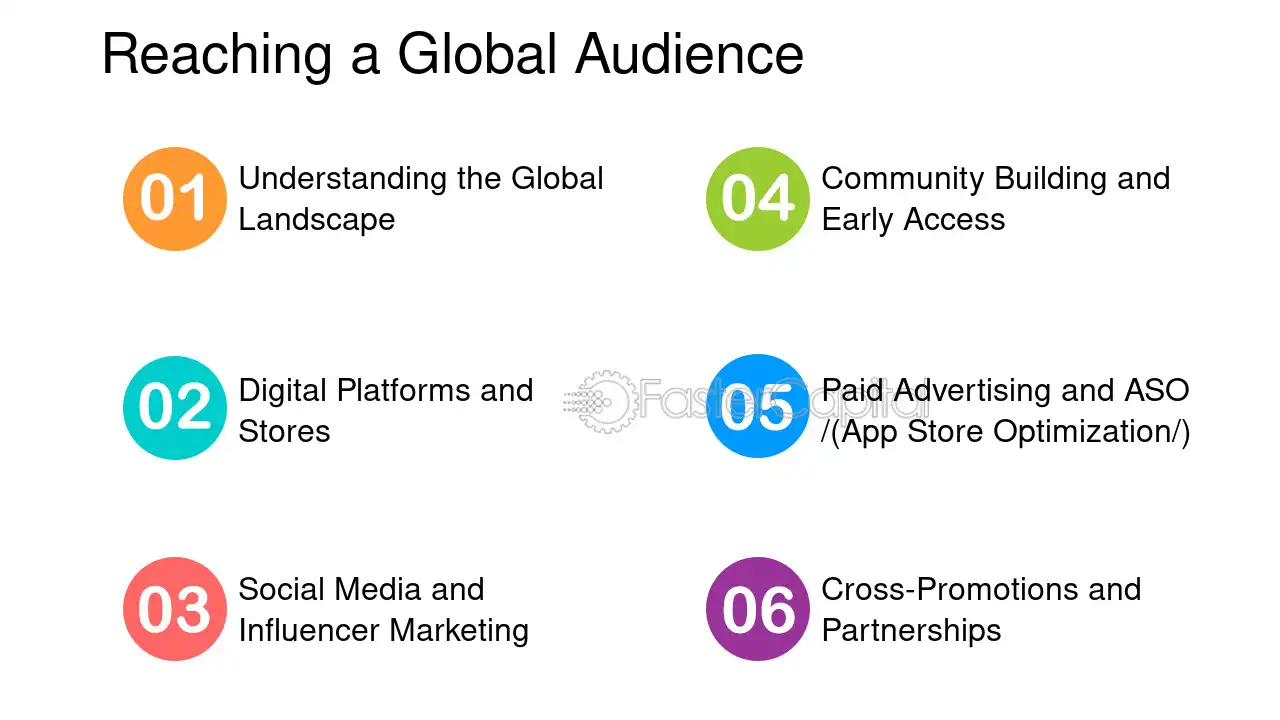 Reaching a Global Audience

01 Understanding the Global Landscape

02 Digital Platforms and Stores

03 Social Media and Influencer Marketing

04 Community Building and Early Access

05 Paid Advertising and ASO /(App Store Optimization/)

06 Cross-Promotions and Partnerships

FasterCapital